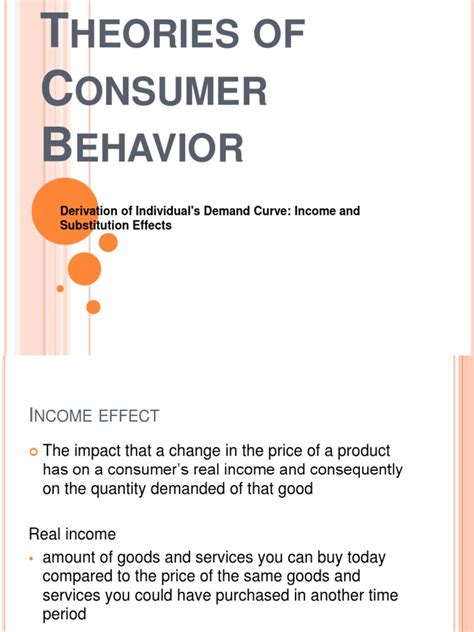 THEORIES OF CONSUMER BEHAVIOR

Derivation of Individual's Demand Curve: Income and Substitution Effects

INCOME EFFECT

The impact that a change in the price of a product has on a consumer's real income and consequently on the quantity demanded of that good

Real income

amount of goods and services you can buy today compared to the price of the same goods and services you could have purchased in another time period